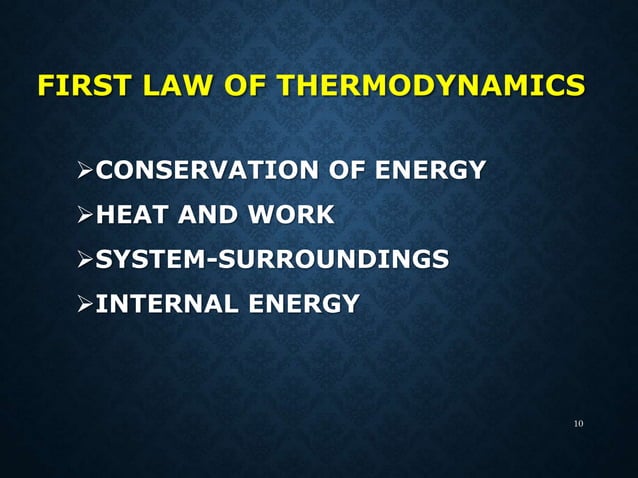 FIRST LAW OF THERMODYNAMICS

➢CONSERVATION OF ENERGY
➢HEAT AND WORK
➢SYSTEM-SURROUNDINGS
➢INTERNAL ENERGY

10